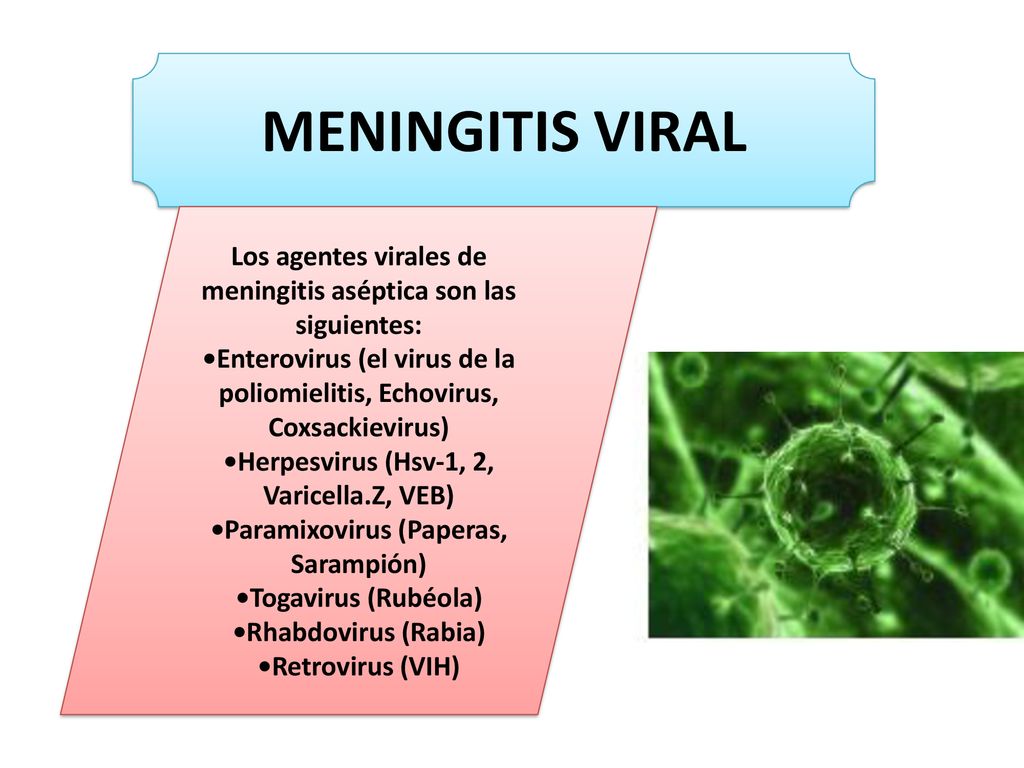 MENINGITIS VIRAL

Los agentes virales de meningitis aséptica son las siguientes:
•Enterovirus (el virus de la poliomielitis, Echovirus, Coxsackievirus)
•Herpesvirus (Hsv-1, 2, Varicella.Z, VEB)
•Paramixovirus (Paperas, Sarampión)
•Togavirus (Rubéola)
•Rhabdovirus (Rabia)
•Retrovirus (VIH)